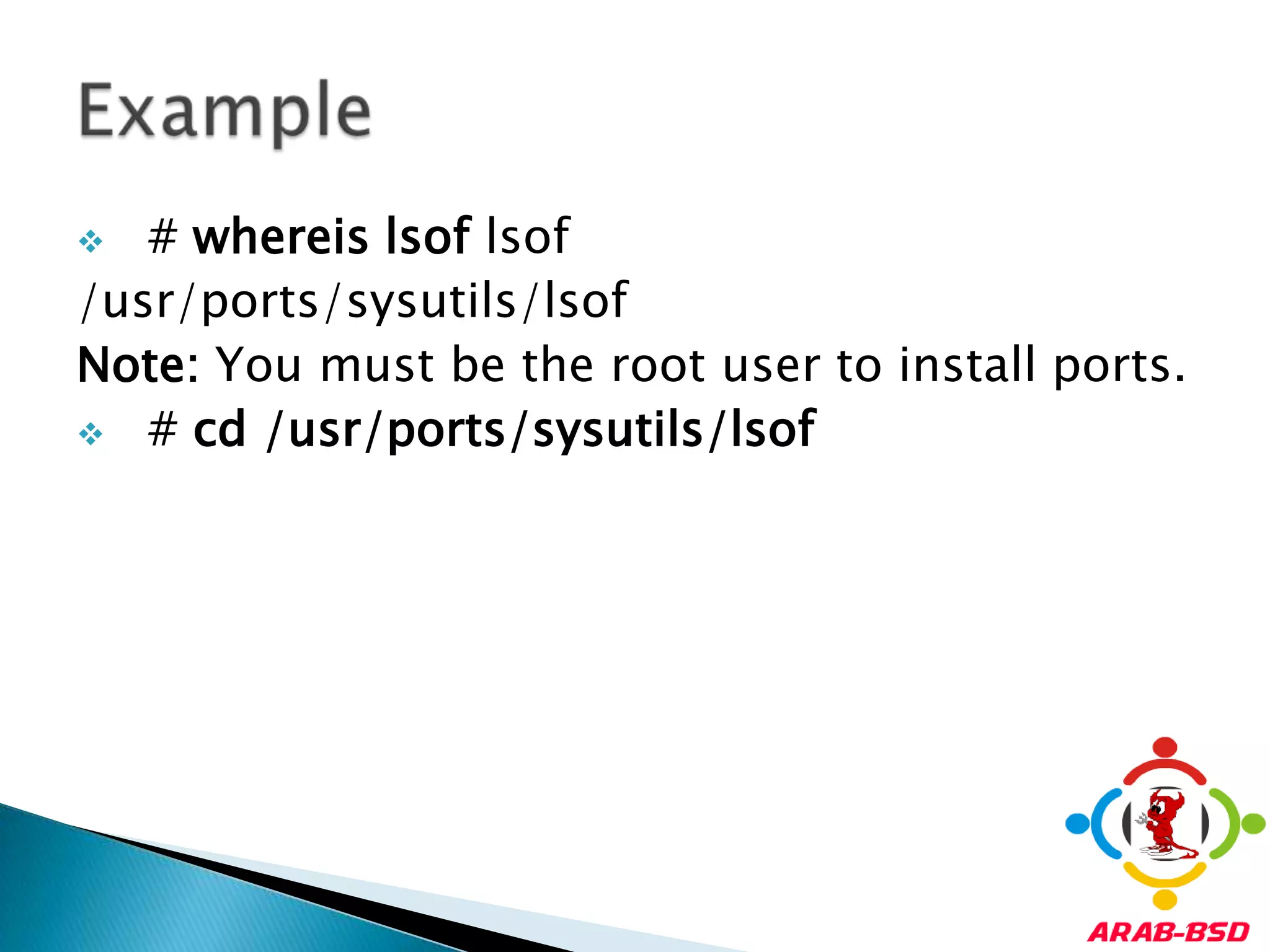 Example

❖ # whereis lsof lsof
/usr/ports/sysutils/lsof
Note: You must be the root user to install ports.
❖ # cd /usr/ports/sysutils/lsof

ARAB-BSD